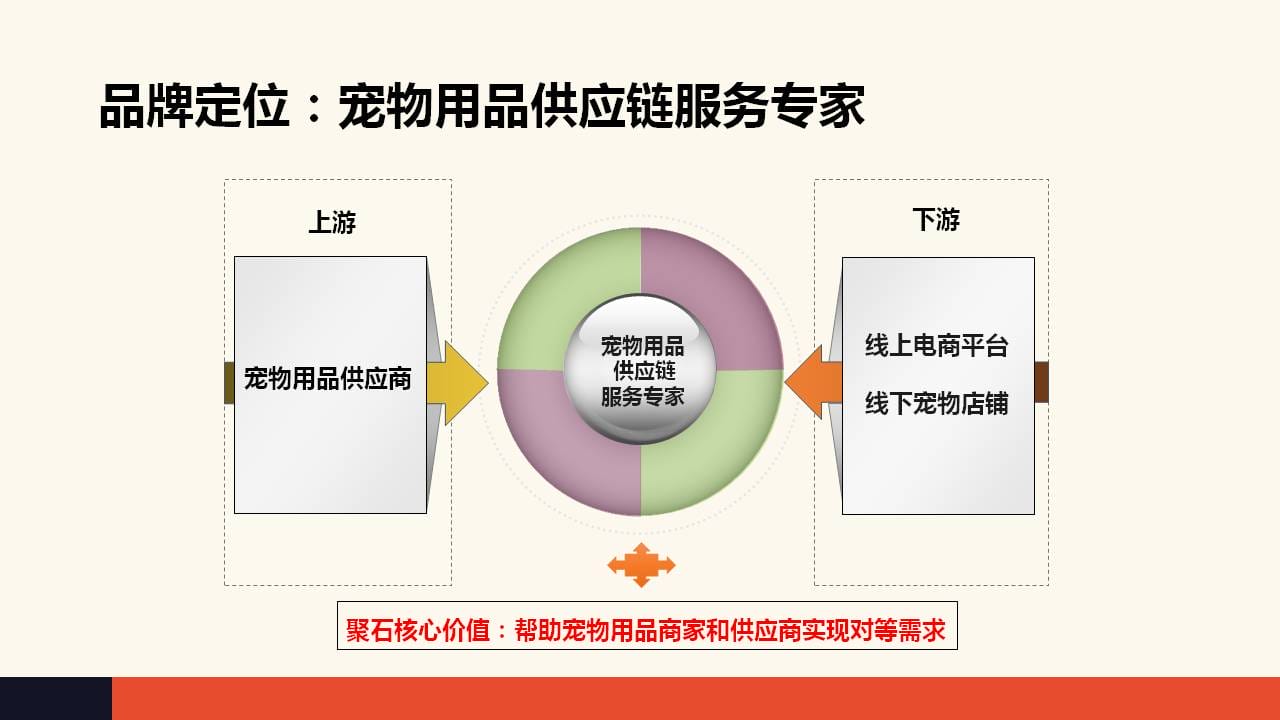 品牌定位：宠物用品供应链服务专家

上游

宠物用品供应商

宠物用品
供应链
服务专家

下游

线上电商平台

线下宠物店铺

聚石核心价值：帮助宠物用品商家和供应商实现对等需求